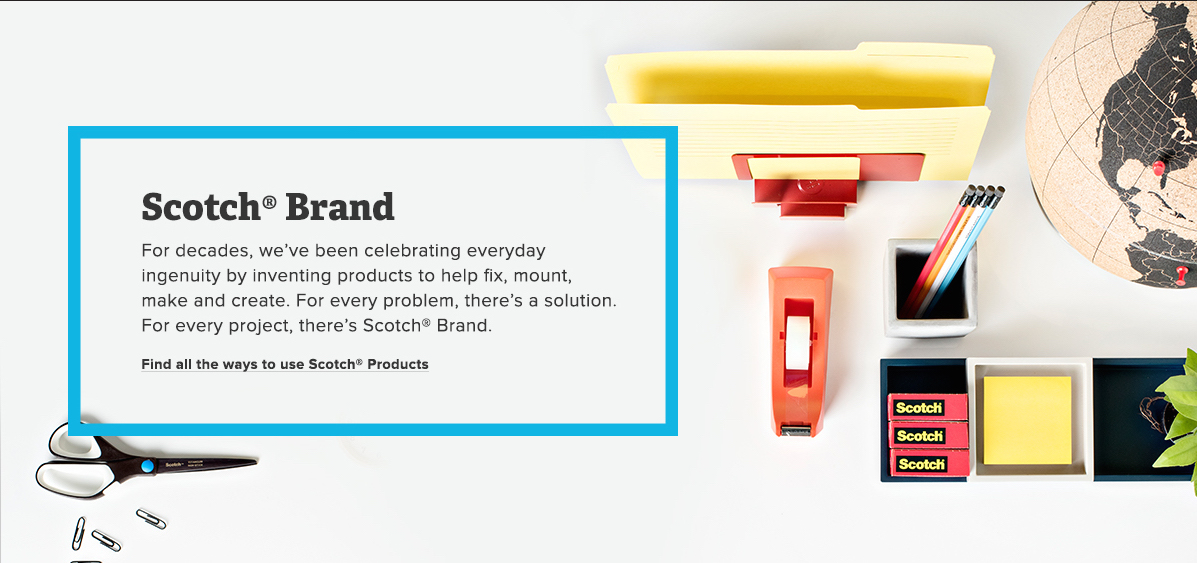 Scotch® Brand

For decades, we've been celebrating everyday ingenuity by inventing products to help fix, mount, make and create. For every problem, there's a solution. For every project, there's Scotch® Brand.

Find all the ways to use Scotch® Products

Scotch

Scotch

Scotch

Scotch